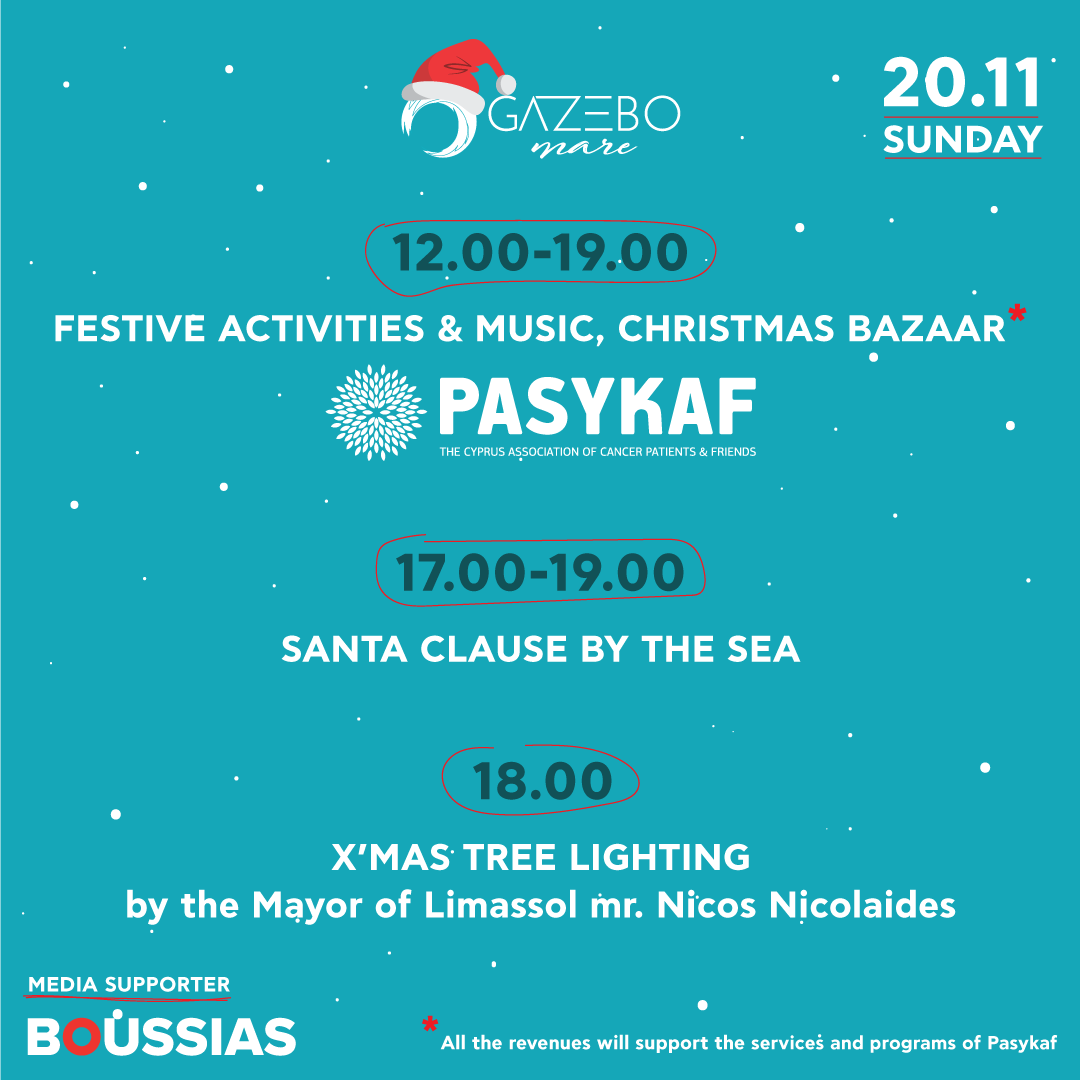 GAZEBO mare

20.11
SUNDAY

12.00-19.00

FESTIVE ACTIVITIES & MUSIC, CHRISTMAS BAZAAR*

PASYKAF
THE CYPRUS ASSOCIATION OF CANCER PATIENTS & FRIENDS

17.00-19.00

SANTA CLAUSE BY THE SEA

18.00

X'MAS TREE LIGHTING
by the Mayor of Limassol mr. Nicos Nicolaides

MEDIA SUPPORTER
BOUSSIAS

* All the revenues will support the services and programs of Pasykaf